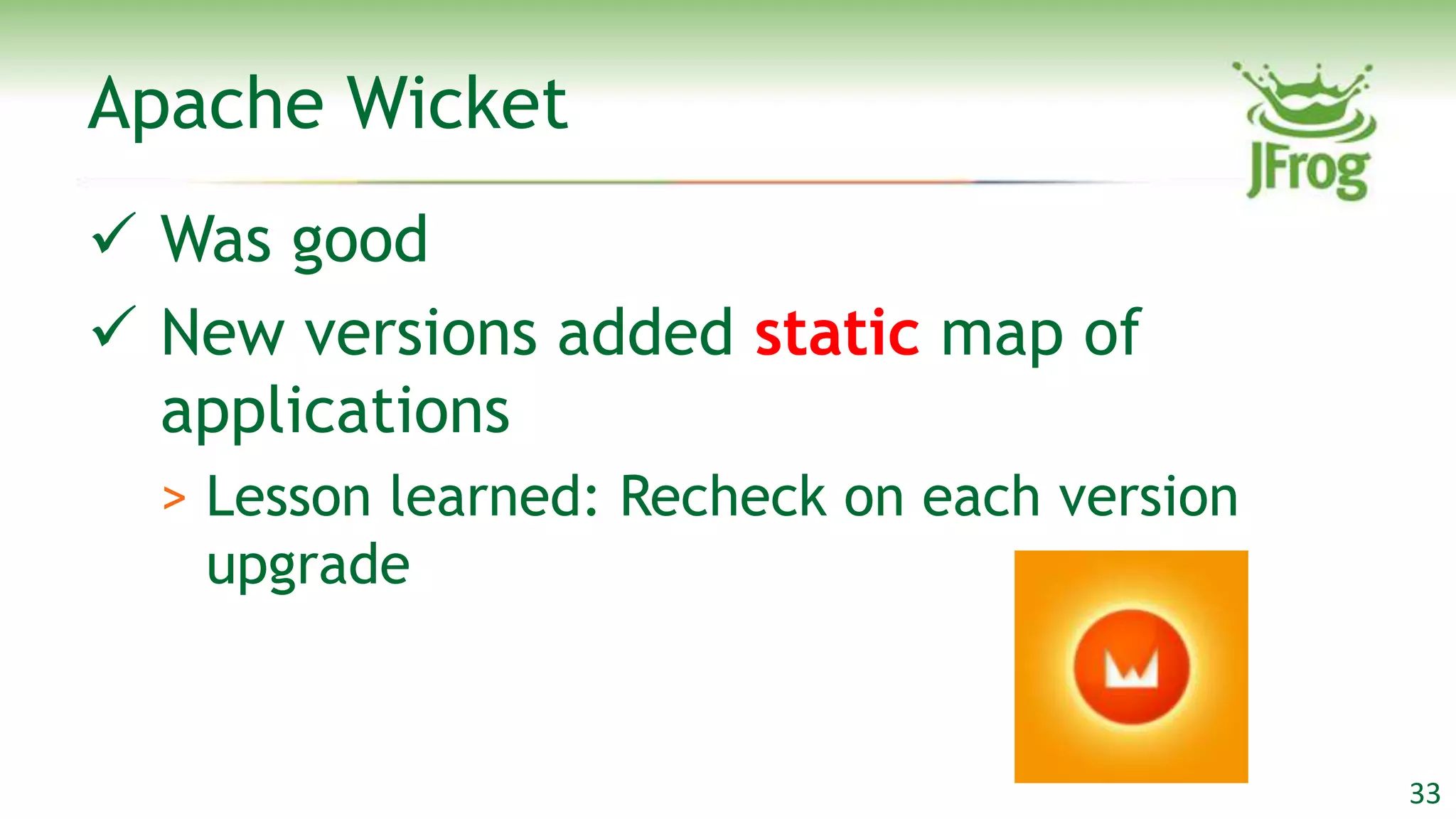 Apache Wicket

JFrog

✓ Was good

✓ New versions added static map of applications

> Lesson learned: Recheck on each version upgrade

33